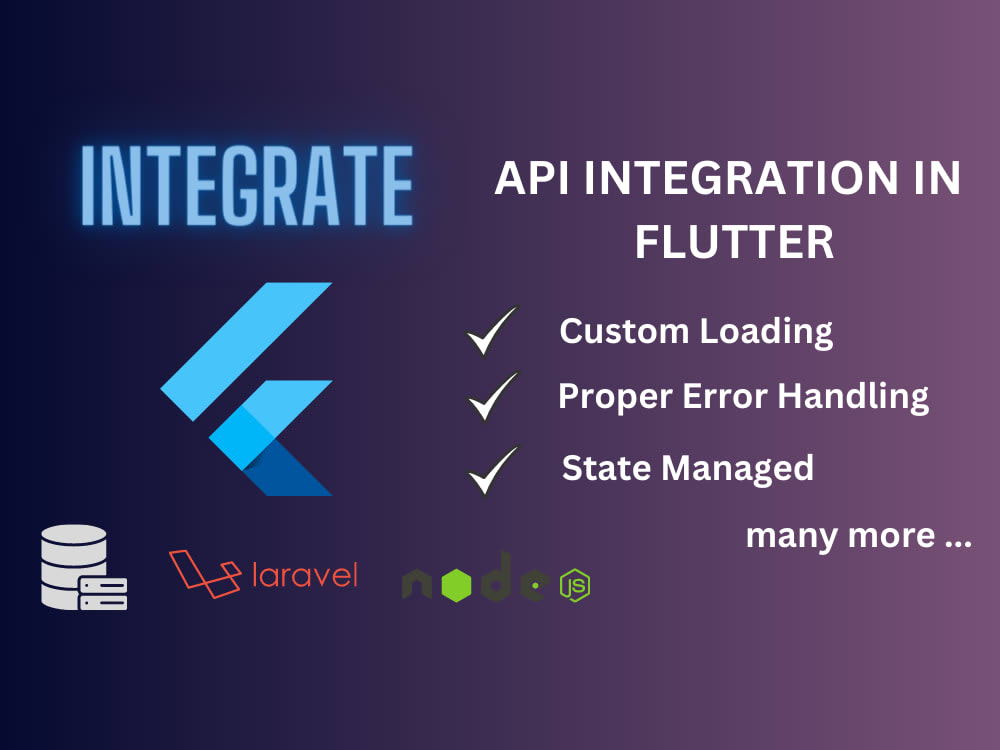 INTEGRATE

API INTEGRATION IN FLUTTER

Custom Loading

Proper Error Handling

State Managed

many more ...

laravel

node JS